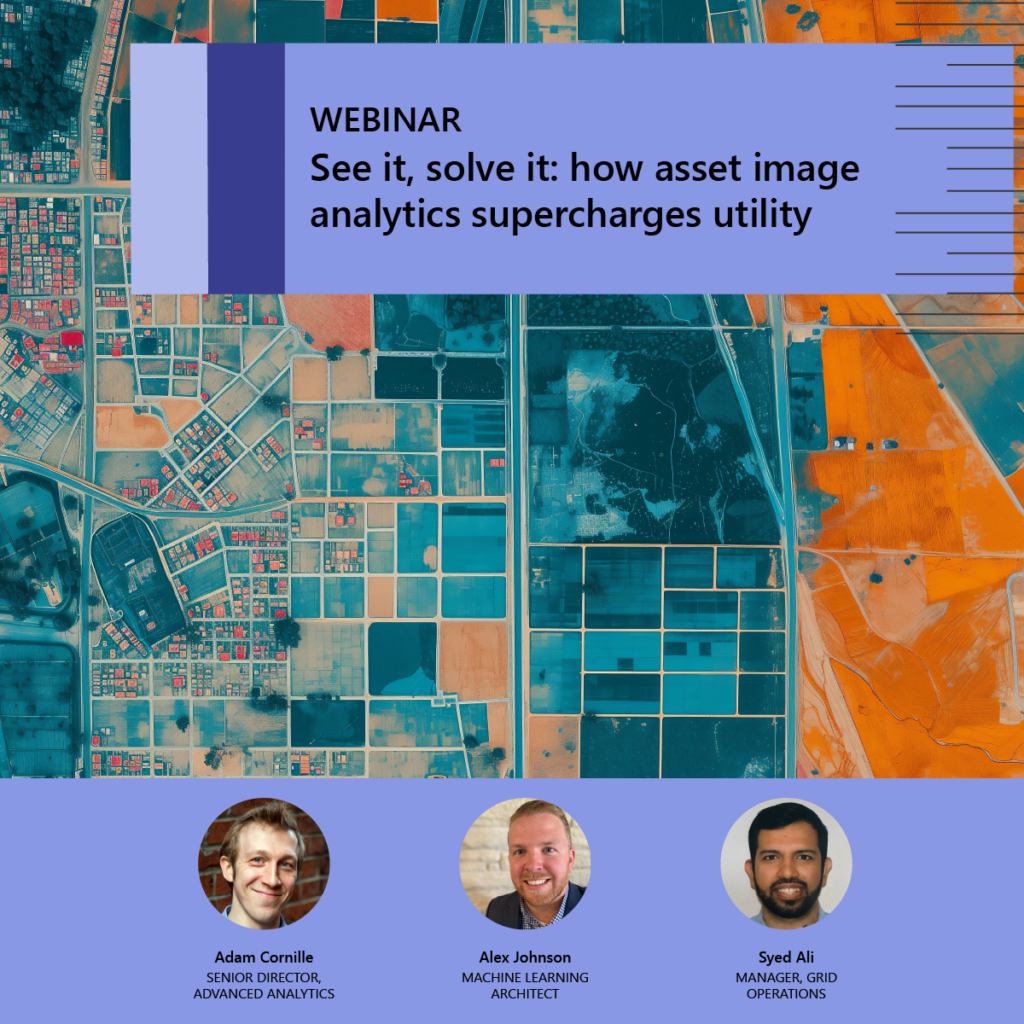 WEBINAR
See it, solve it: how asset image analytics supercharges utility

Adam Cornille
SENIOR DIRECTOR, ADVANCED ANALYTICS

Alex Johnson
MACHINE LEARNING ARCHITECT

Syed Ali
MANAGER, GRID OPERATIONS